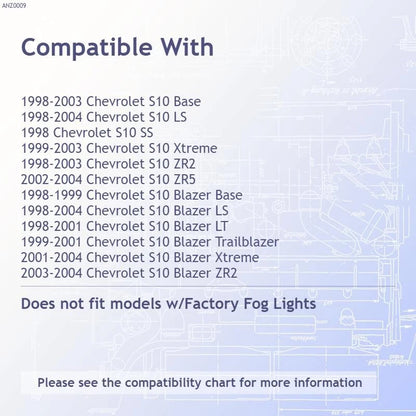 ANZ0009

Compatible With

1998-2003 Chevrolet S10 Base
1998-2004 Chevrolet S10 LS
1998 Chevrolet S10 SS
1999-2003 Chevrolet S10 Xtreme
1998-2003 Chevrolet S10 ZR2
2002-2004 Chevrolet S10 ZR5
1998-1999 Chevrolet S10 Blazer Base
1998-2004 Chevrolet S10 Blazer LS
1998-2001 Chevrolet S10 Blazer LT
1999-2001 Chevrolet S10 Blazer Trailblazer
2001-2004 Chevrolet S10 Blazer Xtreme
2003-2004 Chevrolet S10 Blazer ZR2

Does not fit models w/Factory Fog Lights

Please see the compatibility chart for more information